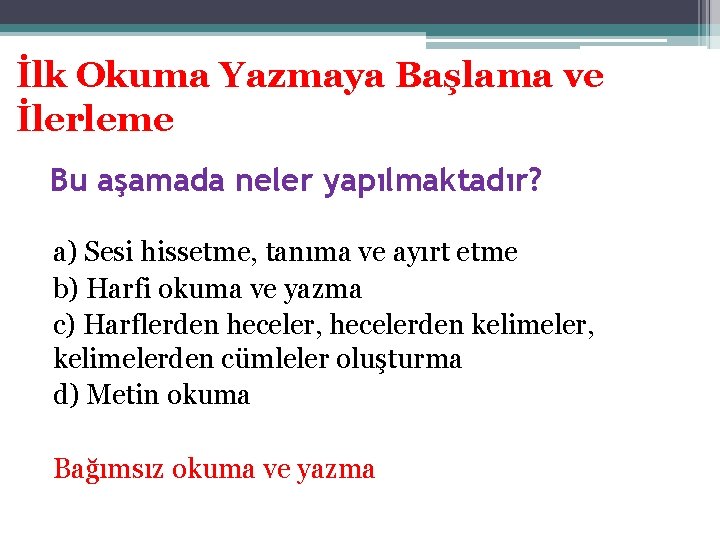 İlk Okuma Yazmaya Başlama ve İlerleme

Bu aşamada neler yapılmaktadır?

a) Sesi hissetme, tanıma ve ayırt etme
b) Harfi okuma ve yazma
c) Harflerden heceler, hecelerden kelimeler, kelimelerden cümleler oluşturma
d) Metin okuma

Bağımsız okuma ve yazma